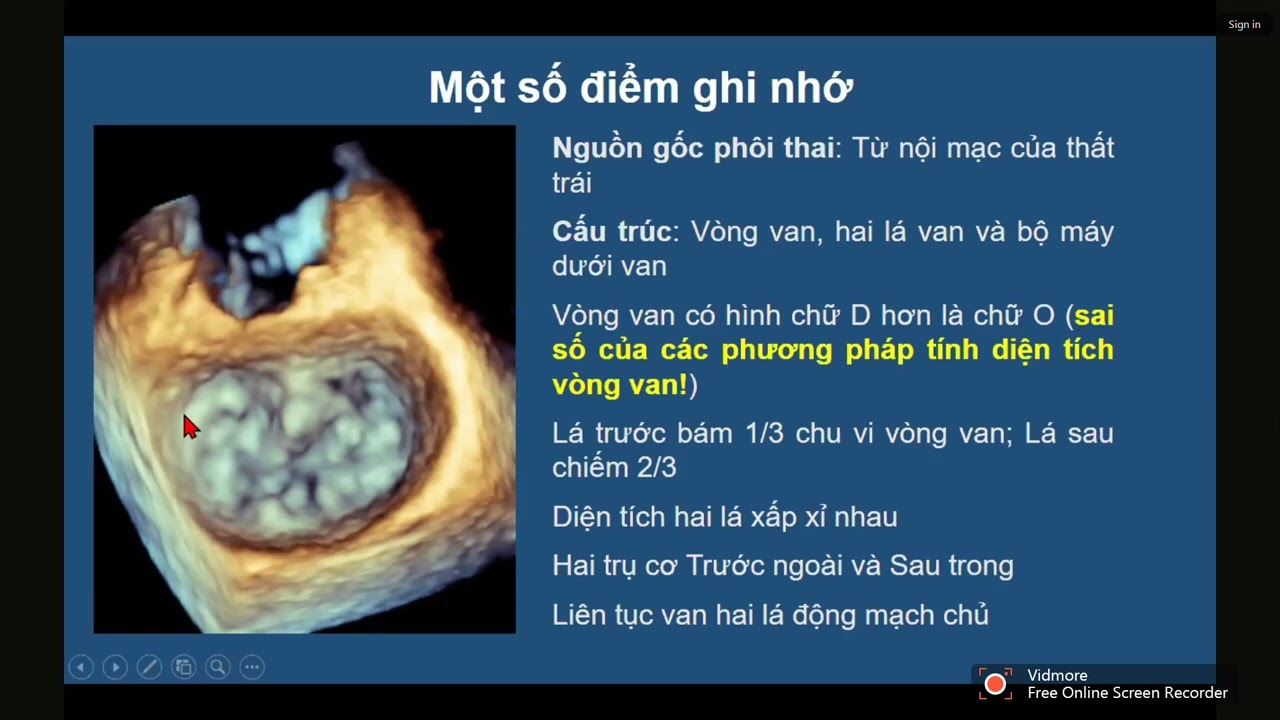 Sign in

Một số điểm ghi nhớ

Nguồn gốc phôi thai: Từ nội mạc của thất trái

Cấu trúc: Vòng van, hai lá van và bộ máy dưới van

Vòng van có hình chữ D hơn là chữ O (sai số của các phương pháp tính diện tích vòng van!)

Lá trước bám 1/3 chu vi vòng van; Lá sau chiếm 2/3

Diện tích hai lá xấp xỉ nhau

Hai trụ cơ Trước ngoài và Sau trong

Liên tục van hai lá động mạch chủ

Vidmore
Free Online Screen Recorder